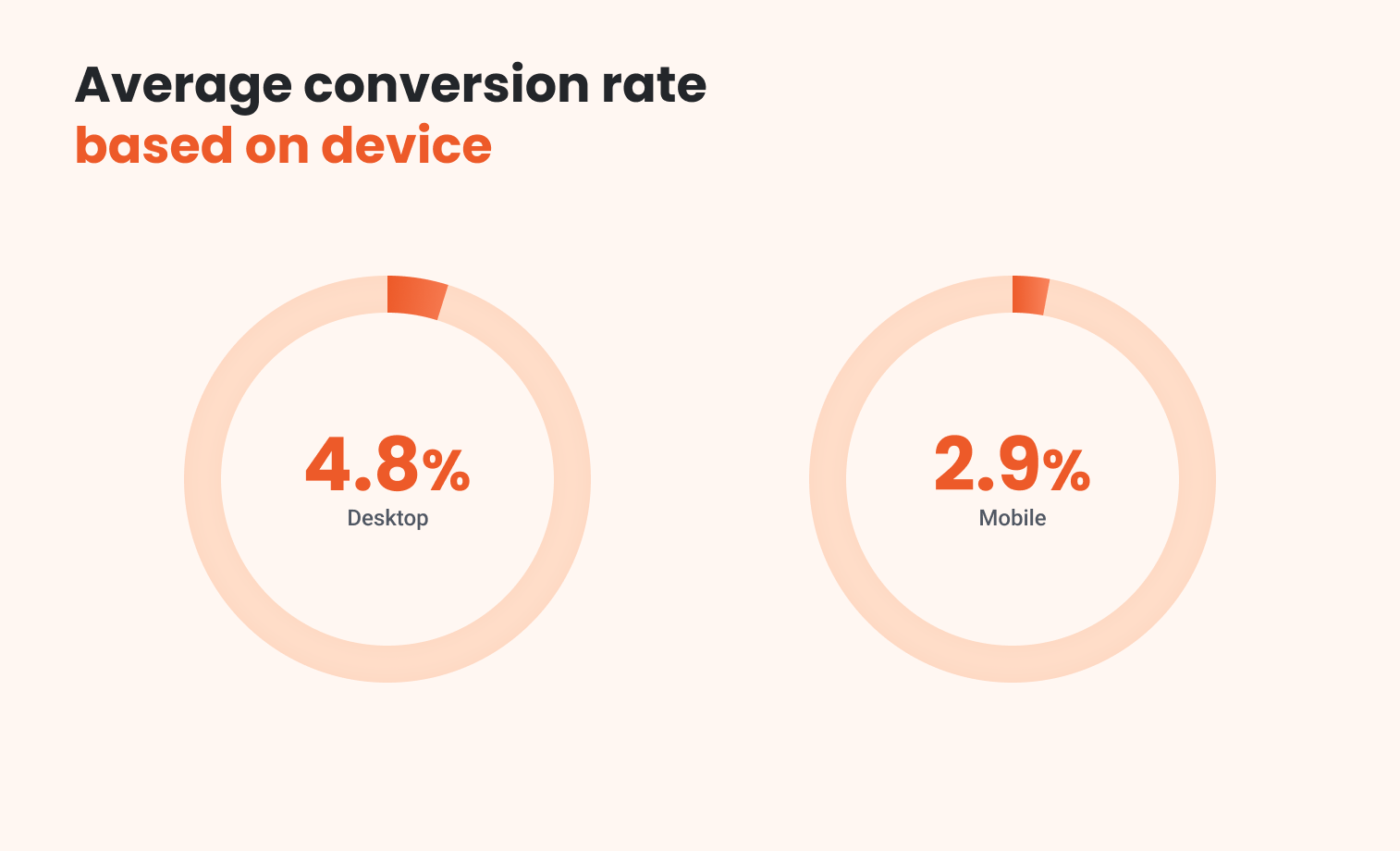 Average conversion rate
based on device

4.8%
Desktop

2.9%
Mobile